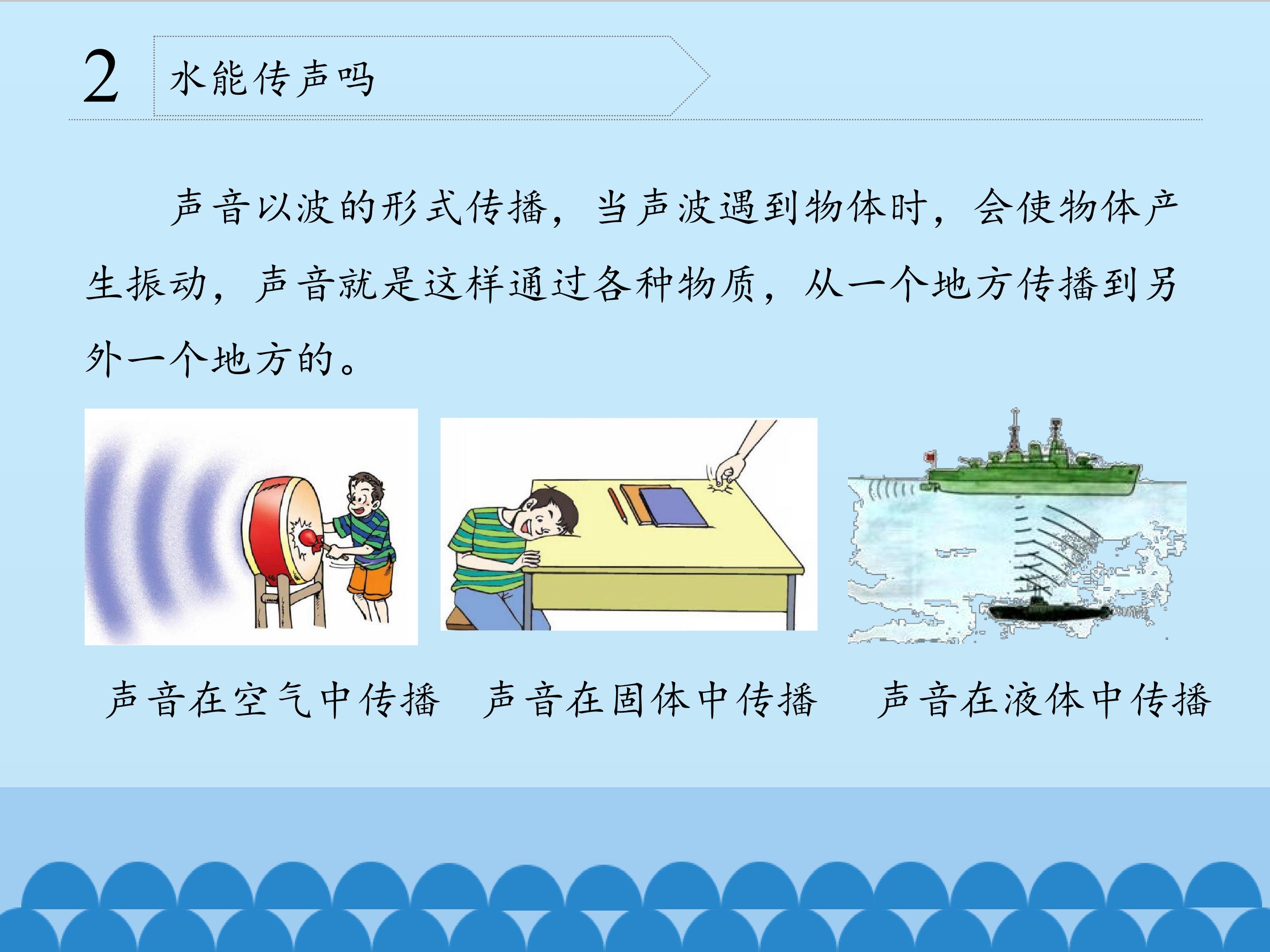 2 水能传声吗

声音以波的形式传播，当声波遇到物体时，会使物体产生振动，声音就是这样通过各种物质，从一个地方传播到另外一个地方的。

声音在空气中传播

声音在固体中传播

声音在液体中传播